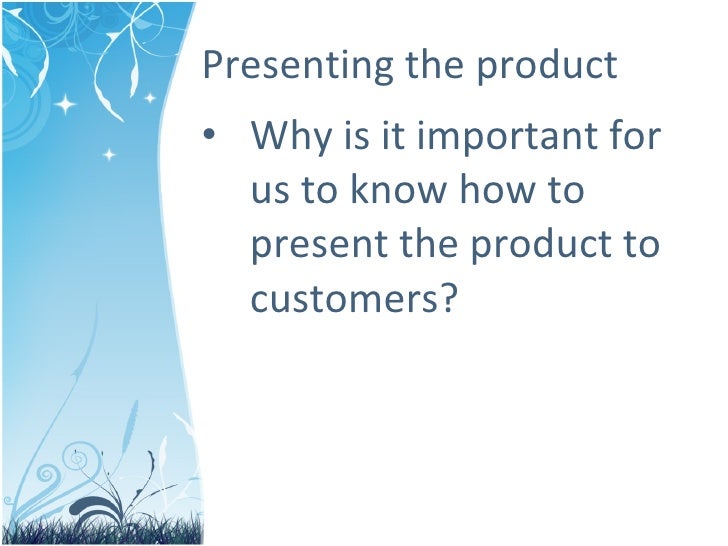 Presenting the product

• Why is it important for us to know how to present the product to customers?